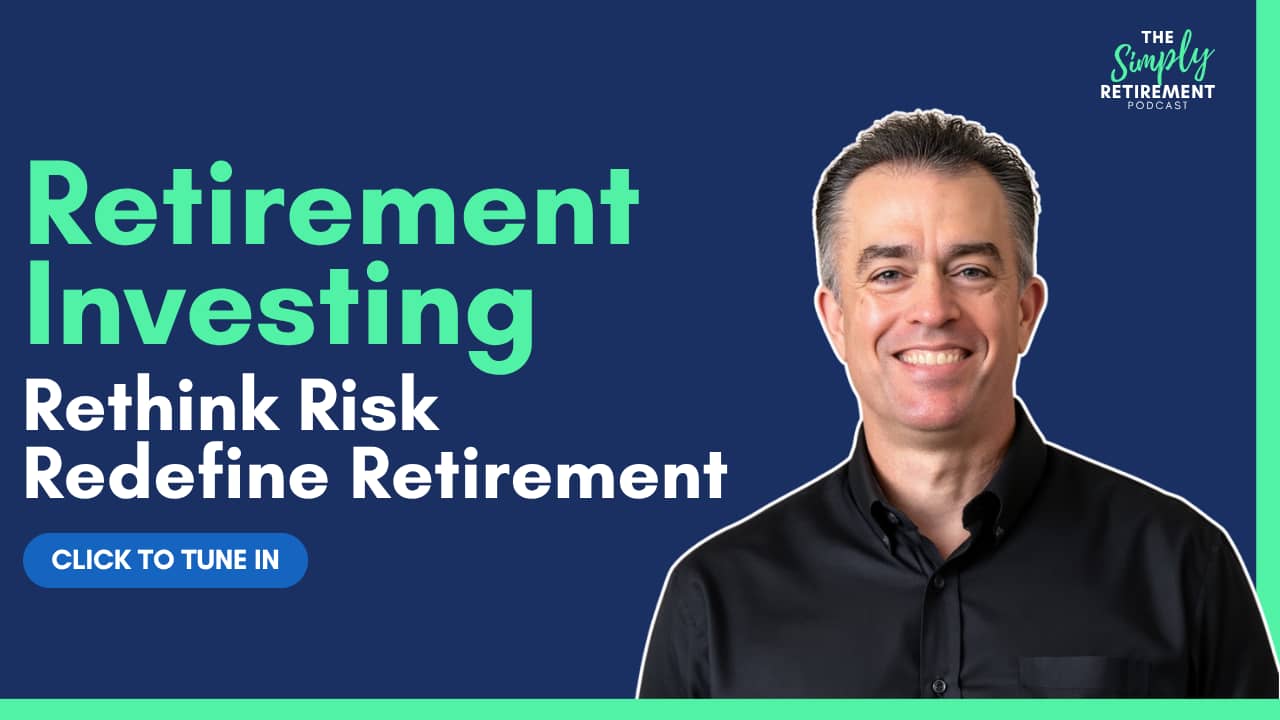 THE Simply RETIREMENT PODCAST

Retirement Investing

Rethink Risk
Redefine Retirement

CLICK TO TUNE IN